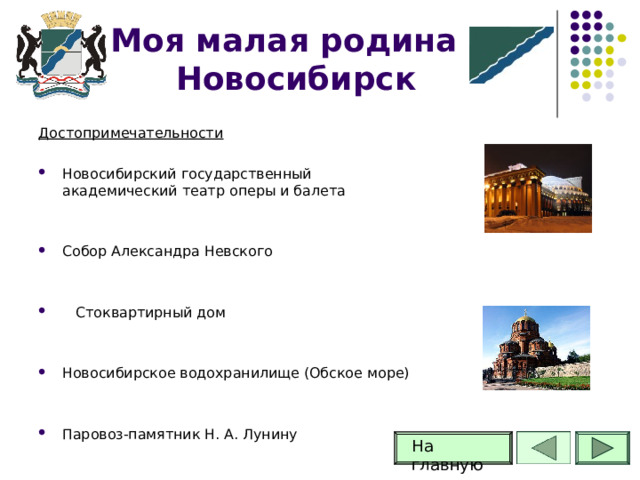 Моя малая родина Новосибирск

Достопримечательности

• Новосибирский государственный академический театр оперы и балета

• Собор Александра Невского

• Стоквартирный дом

• Новосибирское водохранилище (Обское море)

• Паровоз-памятник Н. А. Лунину

На главную